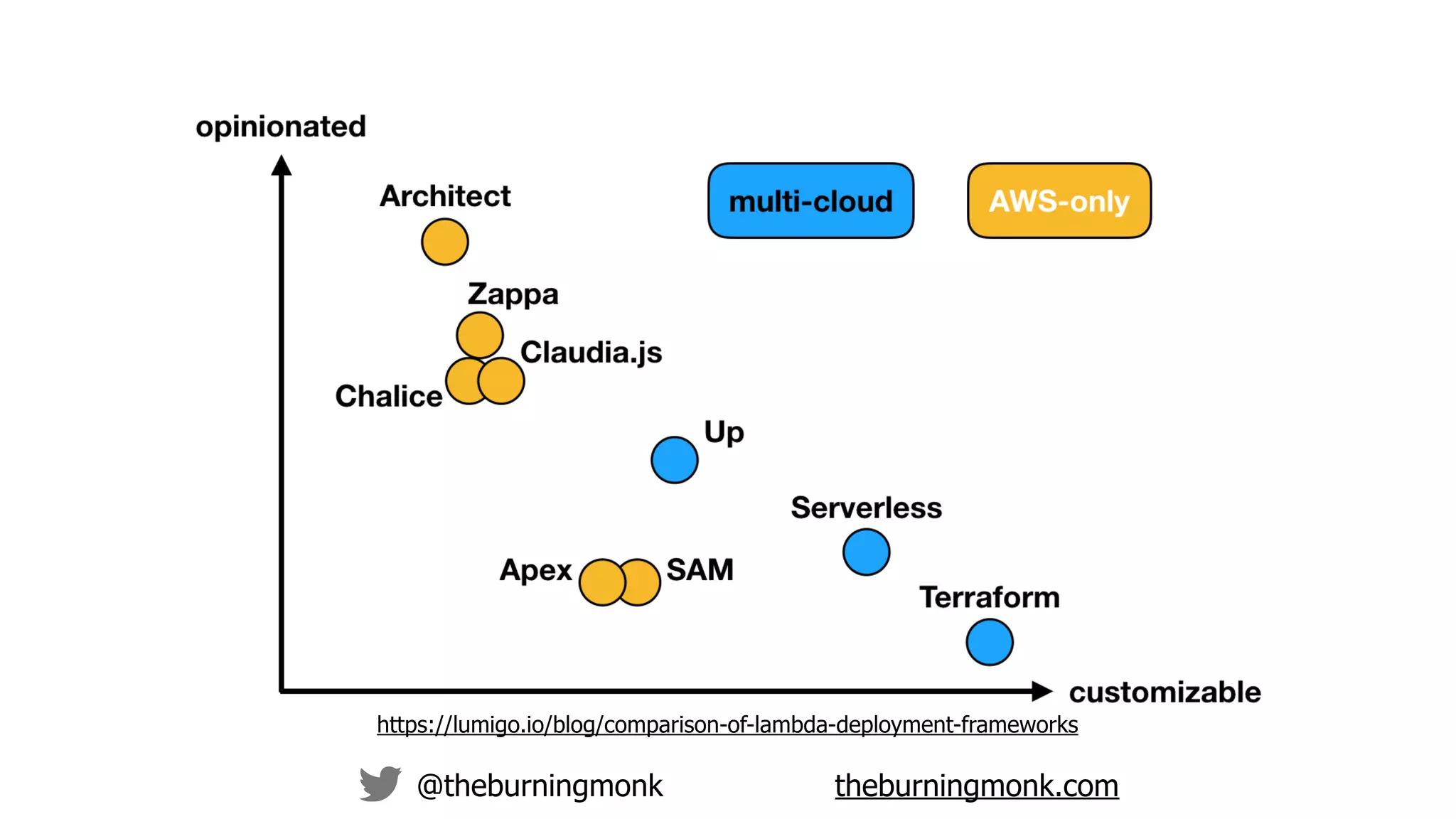 opinionated

multi-cloud

AWS-only

Architect

Zappa

Claudia.js

Chalice

Up

Serverless

Apex

SAM

Terraform

customizable

https://lumigo.io/blog/comparison-of-lambda-deployment-frameworks

@theburningmonk

theburningmonk.com